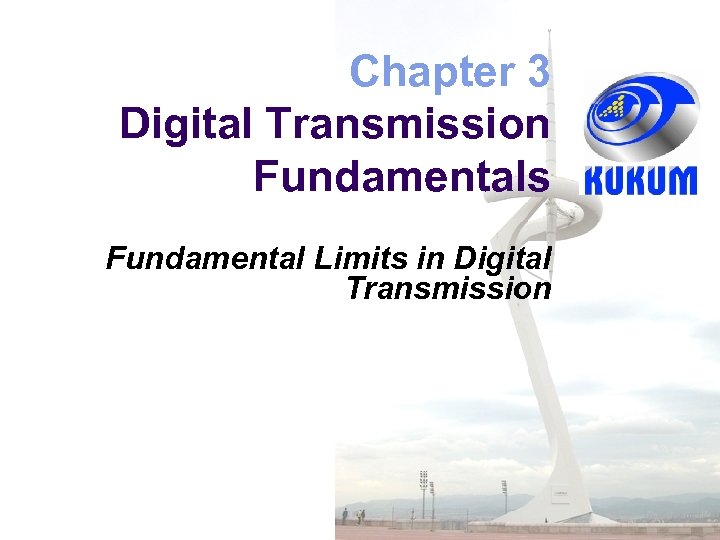 Chapter 3
Digital Transmission Fundamentals

KUKUM

Fundamental Limits in Digital Transmission